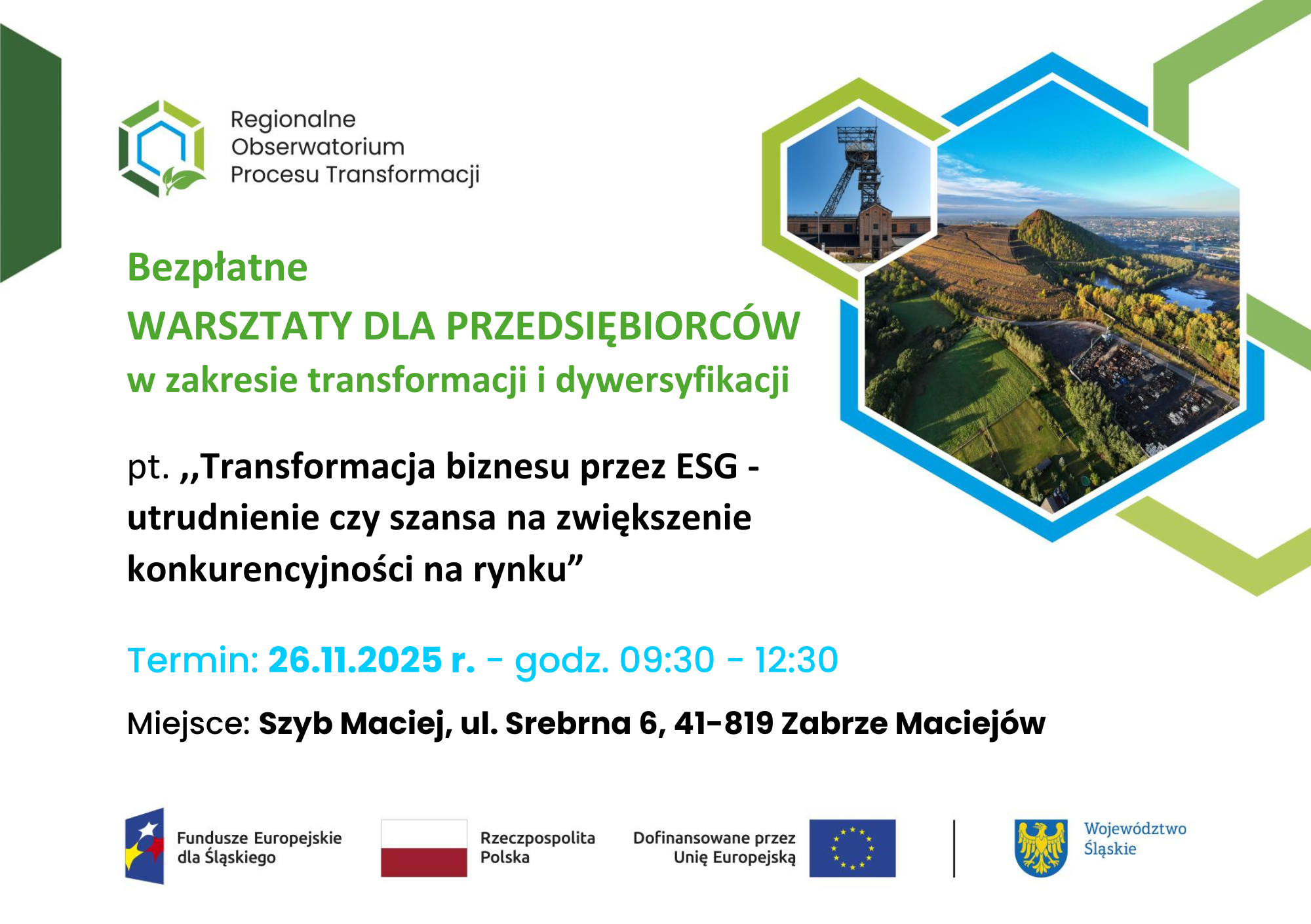 Regionalne Obserwatorium Procesu Transformacji

Bezpłatne
WARSZTATY DLA PRZEDSIĘBIORCÓW
w zakresie transformacji i dywersyfikacji

pt. ,,Transformacja biznesu przez ESG - utrudnienie czy szansa na zwiększenie konkurencyjności na rynku”

Termin: 26.11.2025 r. - godz. 09:30 - 12:30

Miejsce: Szyb Maciej, ul. Srebrna 6, 41-819 Zabrze Maciejów

Fundusze Europejskie dla Śląskiego

Rzeczpospolita Polska

Dofinansowane przez Unię Europejską

Województwo Śląskie